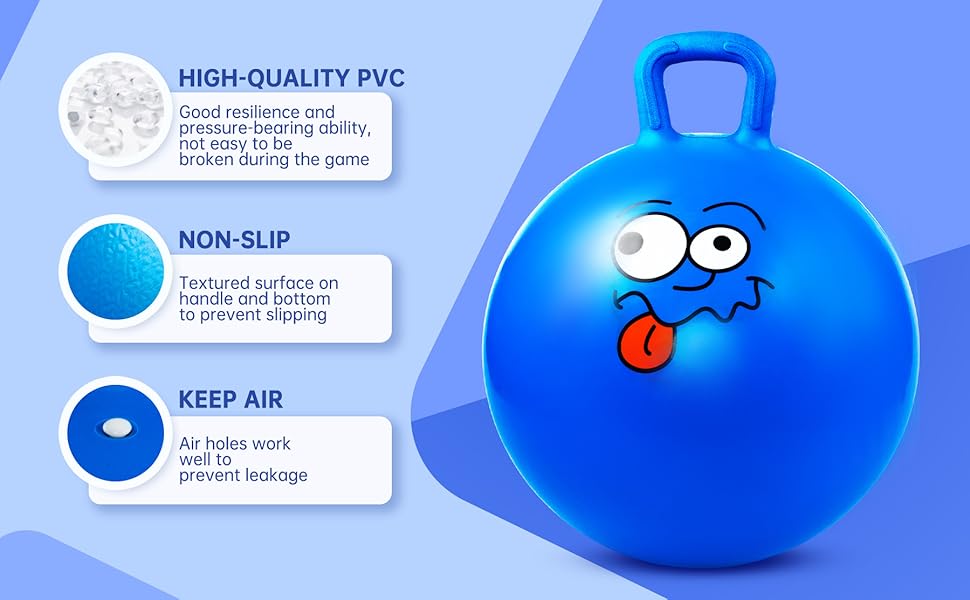 HIGH-QUALITY PVC

Good resilience and pressure-bearing ability, not easy to be broken during the game

NON-SLIP

Textured surface on handle and bottom to prevent slipping

KEEP AIR

Air holes work well to prevent leakage